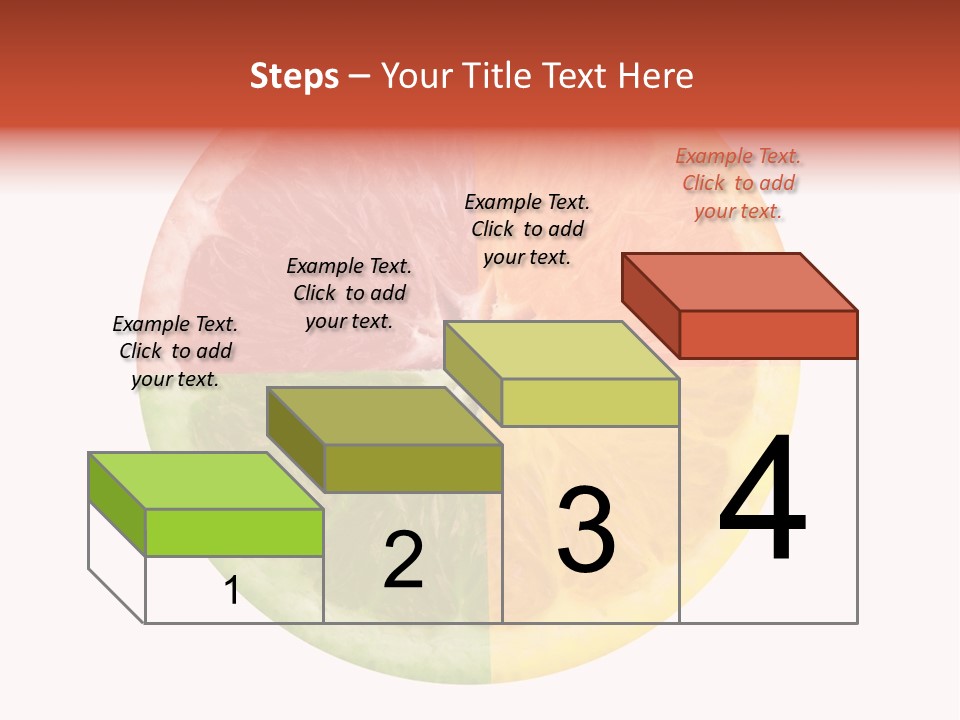 Steps – Your Title Text Here

Example Text. Click to add your text.

Example Text. Click to add your text.

Example Text. Click to add your text.

Example Text. Click to add your text.

1

2

3

4